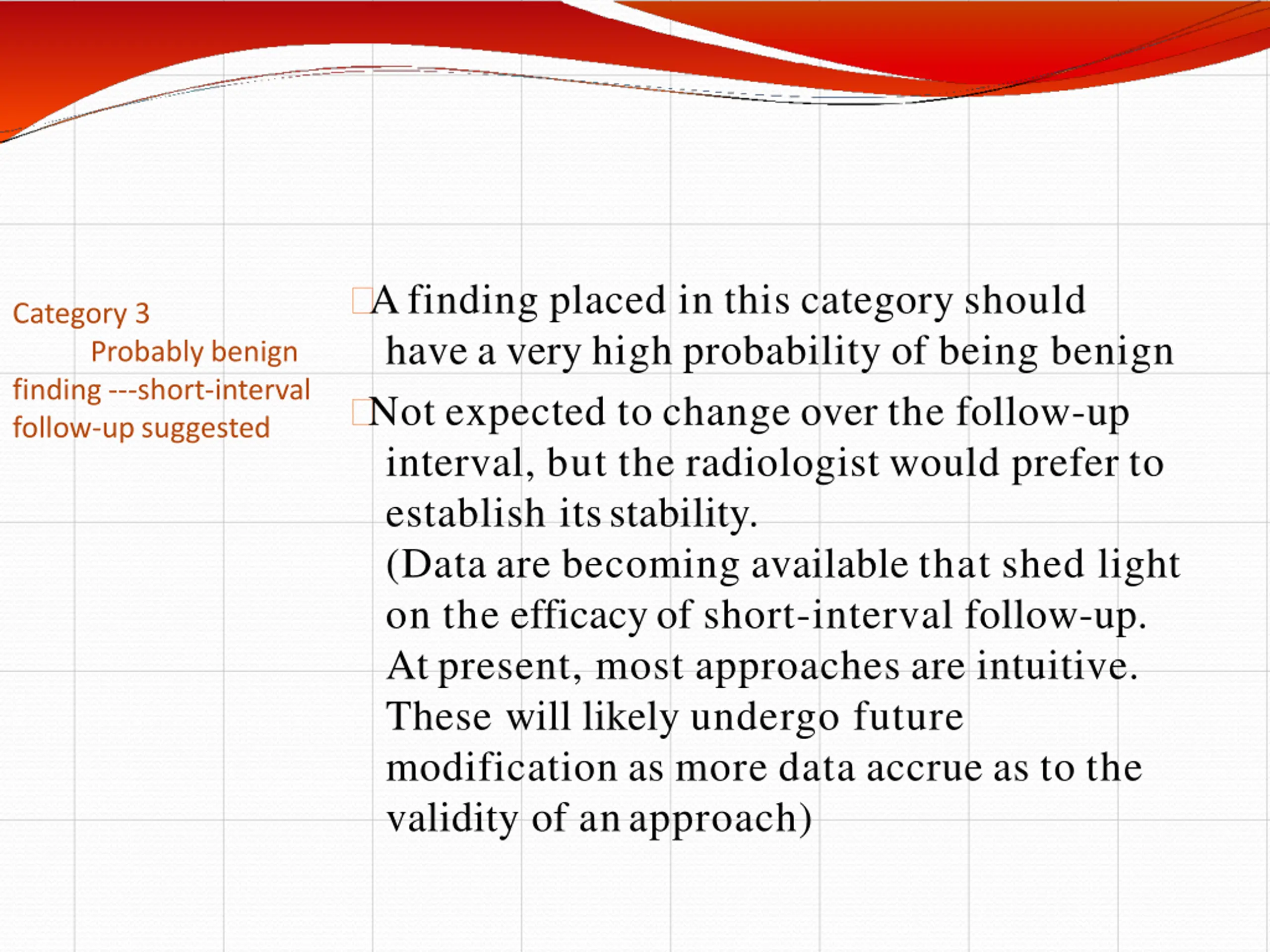 Category 3
Probably benign finding ---short-interval follow-up suggested

A finding placed in this category should have a very high probability of being benign

Not expected to change over the follow-up interval, but the radiologist would prefer to establish its stability.
(Data are becoming available that shed light on the efficacy of short-interval follow-up. At present, most approaches are intuitive. These will likely undergo future modification as more data accrue as to the validity of an approach)